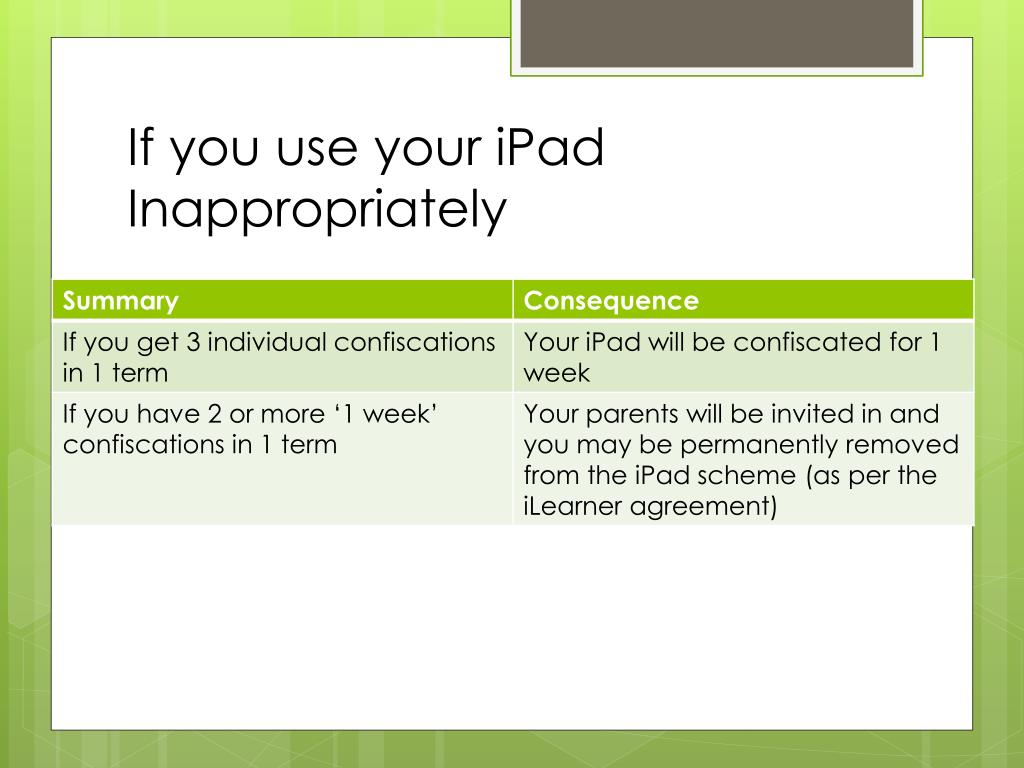 If you use your iPad Inappropriately

| Summary | Consequence |
|---|---|
| If you get 3 individual confiscations in 1 term | Your iPad will be confiscated for 1 week |
| If you have 2 or more ‘1 week’ confiscations in 1 term | Your parents will be invited in and you may be permanently removed from the iPad scheme (as per the iLearner agreement) |